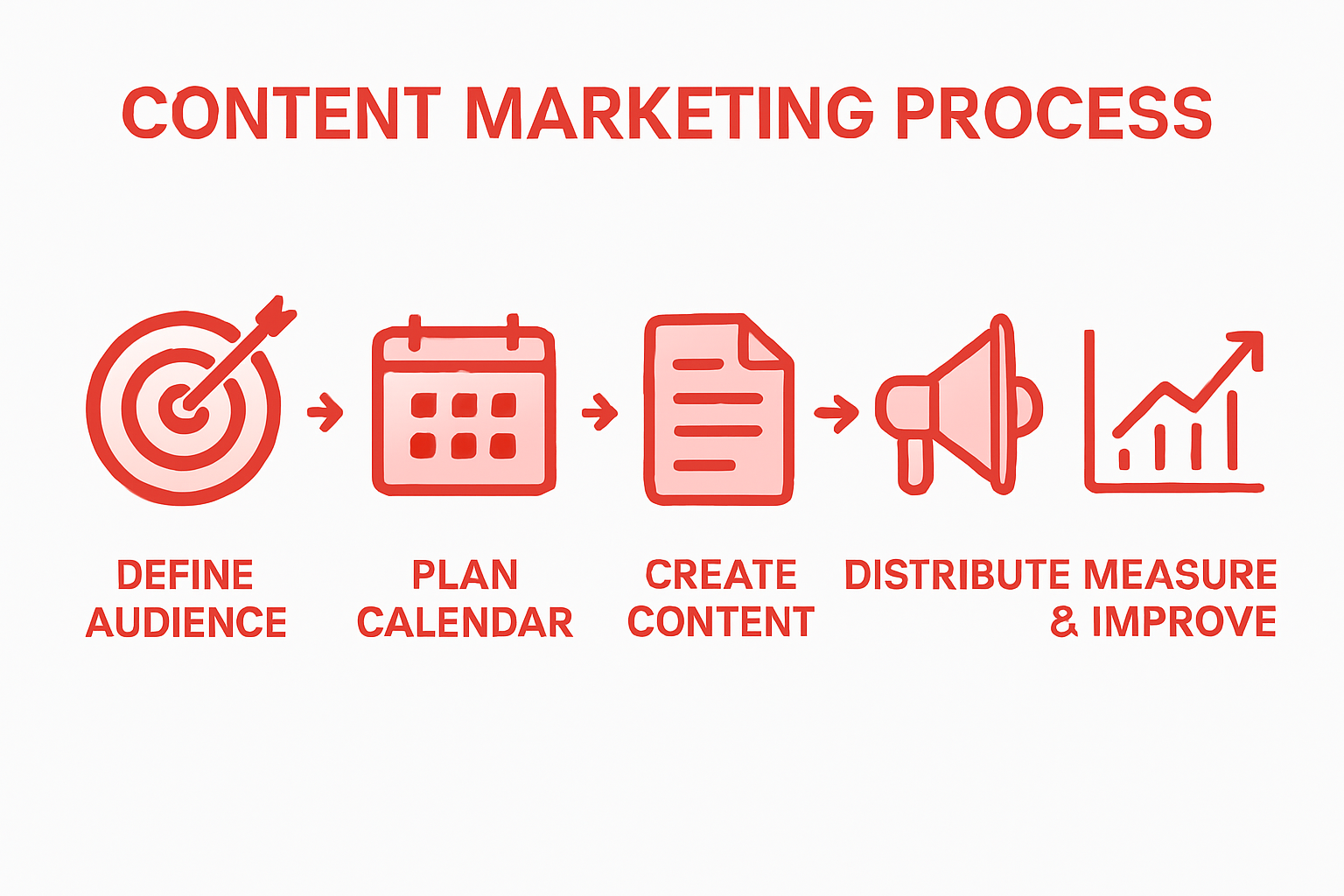 CONTENT MARKETING PROCESS

DEFINE AUDIENCE

PLAN CALENDAR

CREATE CONTENT

DISTRIBUTE

MEASURE & IMPROVE